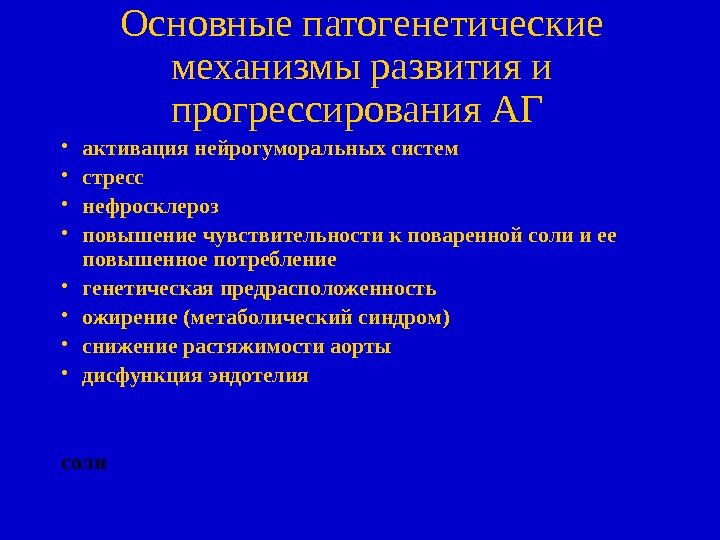 Основные патогенетические механизмы развития и прогрессирования АГ

• активация нейрогуморальных систем
• стресс
• нефросклероз
• повышение чувствительности к поваренной соли и ее повышенное потребление
• генетическая предрасположенность
• ожирение (метаболический синдром)
• снижение растяжимости аорты
• дисфункция эндотелия

соли